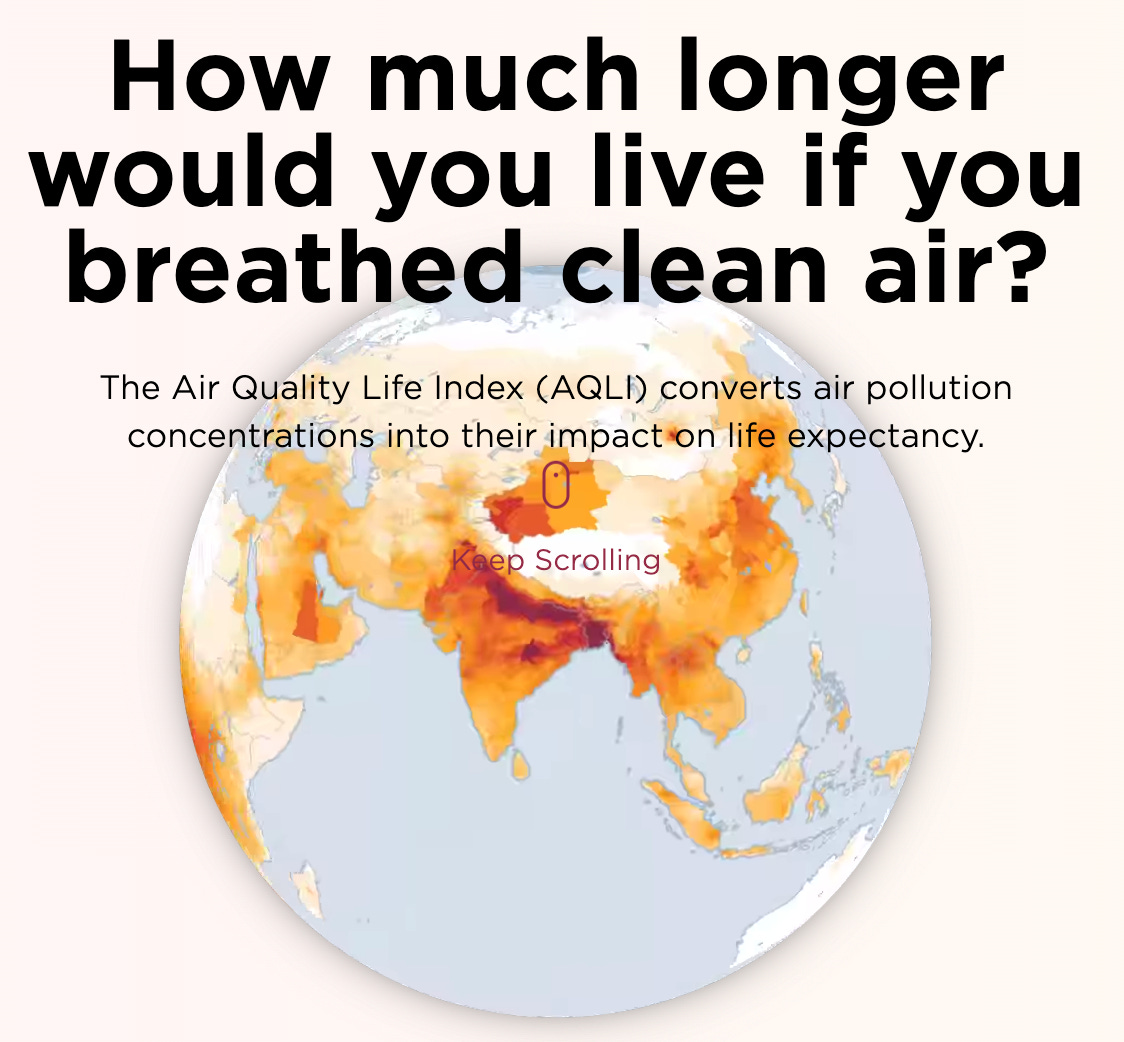 How much longer would you live if you breathed clean air?

The Air Quality Life Index (AQLI) converts air pollution concentrations into their impact on life expectancy.

Keep Scrolling